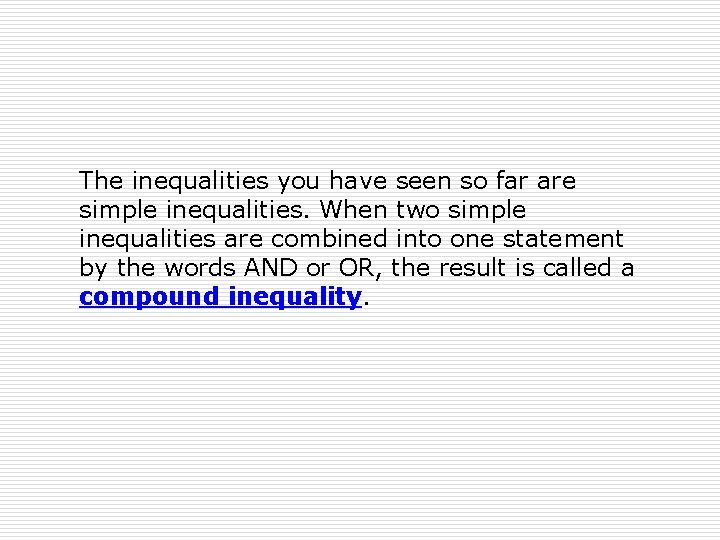 The inequalities you have seen so far are simple inequalities. When two simple inequalities are combined into one statement by the words AND or OR, the result is called a compound inequality.